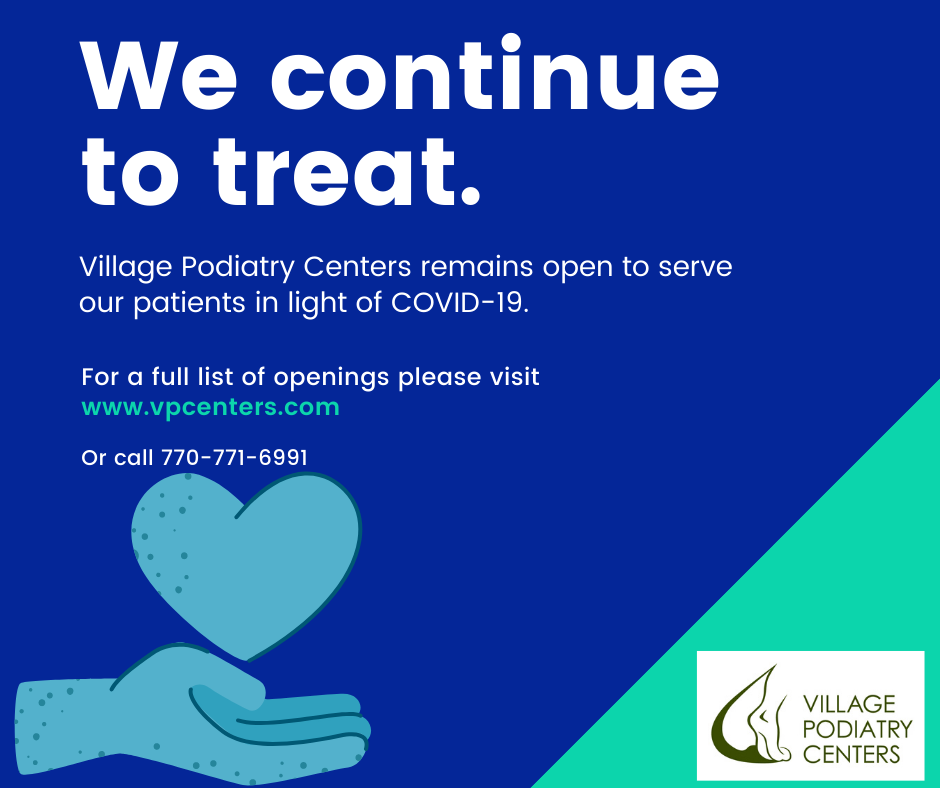 We continue to treat.

Village Podiatry Centers remains open to serve our patients in light of COVID-19.

For a full list of openings please visit
www.vpcenters.com

Or call 770-771-6991

VILLAGE
PODIATRY
CENTERS